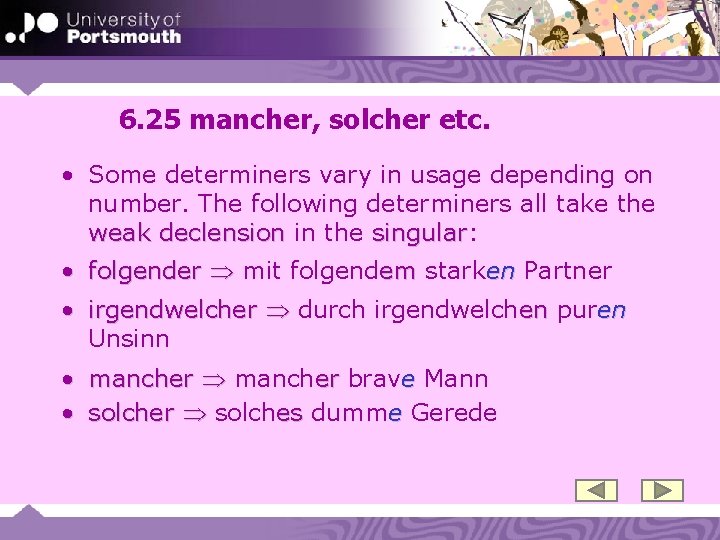 University of Portsmouth

6.25 mancher, solcher etc.

• Some determiners vary in usage depending on number. The following determiners all take the weak declension in the singular:

• folgender $\Rightarrow$ mit folgendem starken Partner

• irgendwelcher $\Rightarrow$ durch irgendwelchen puren Unsinn

• mancher $\Rightarrow$ mancher brave Mann

• solcher $\Rightarrow$ solches dumme Gerede